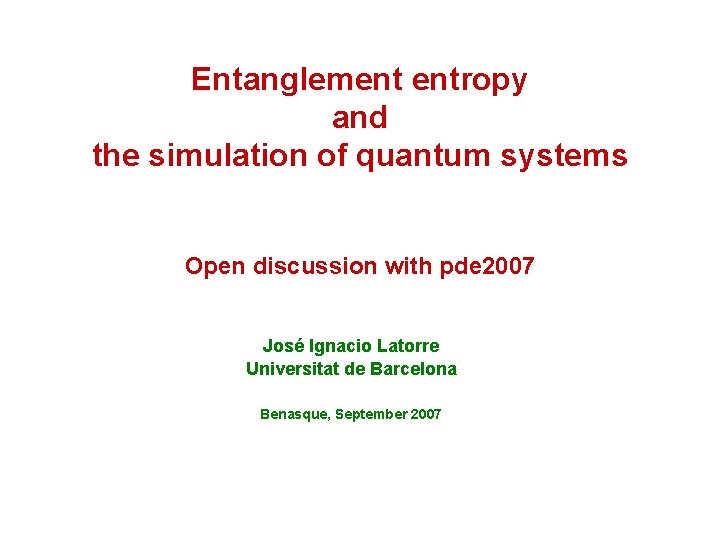 Entanglement entropy
and
the simulation of quantum systems

Open discussion with pde2007

José Ignacio Latorre
Universitat de Barcelona

Benasque, September 2007